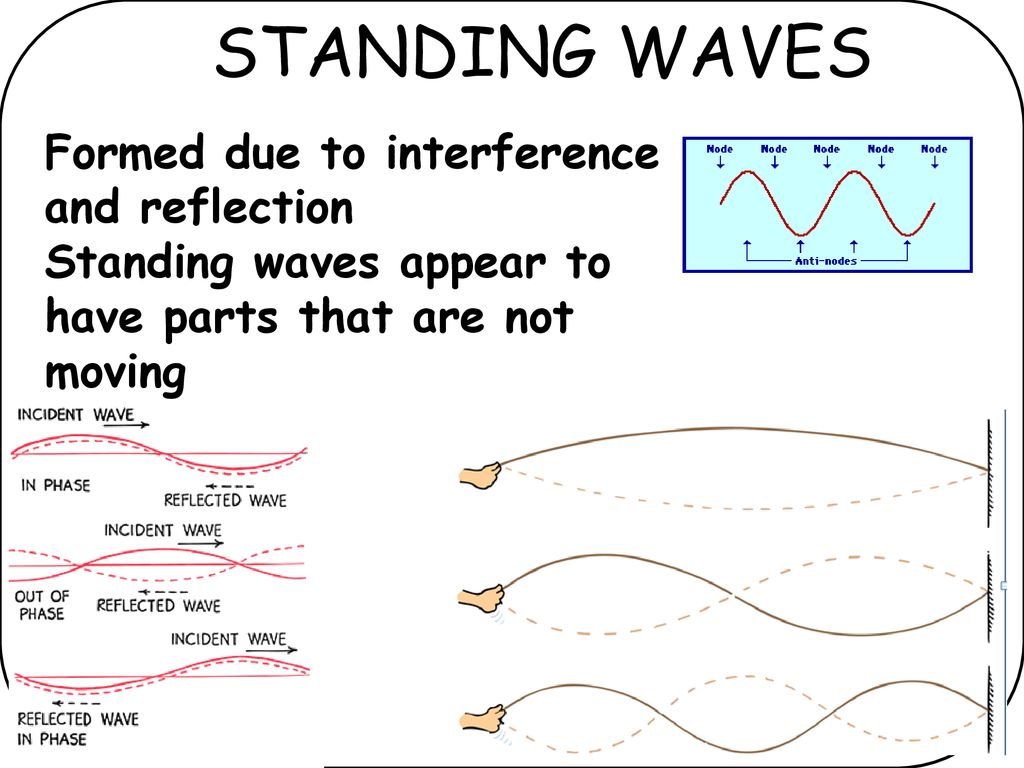 STANDING WAVES

Formed due to interference and reflection
Standing waves appear to have parts that are not moving

Node Node Node Node Node

Anti-nodes

INCIDENT WAVE

IN PHASE

REFLECTED WAVE

INCIDENT WAVE

OUT OF PHASE

REFLECTED WAVE

INCIDENT WAVE

REFLECTED WAVE IN PHASE